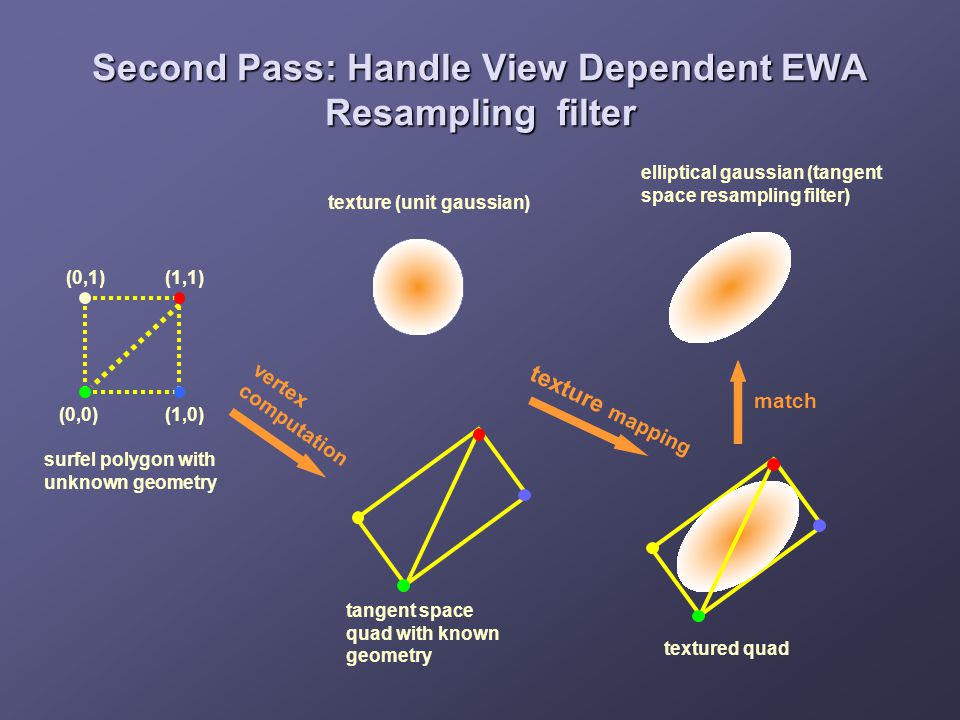 Second Pass: Handle View Dependent EWA Resampling filter

texture (unit gaussian)

elliptical gaussian (tangent space resampling filter)

(0,1)
(1,1)
(0,0)
(1,0)

surfel polygon with unknown geometry

vertex computation

texture mapping

match

tangent space quad with known geometry

textured quad